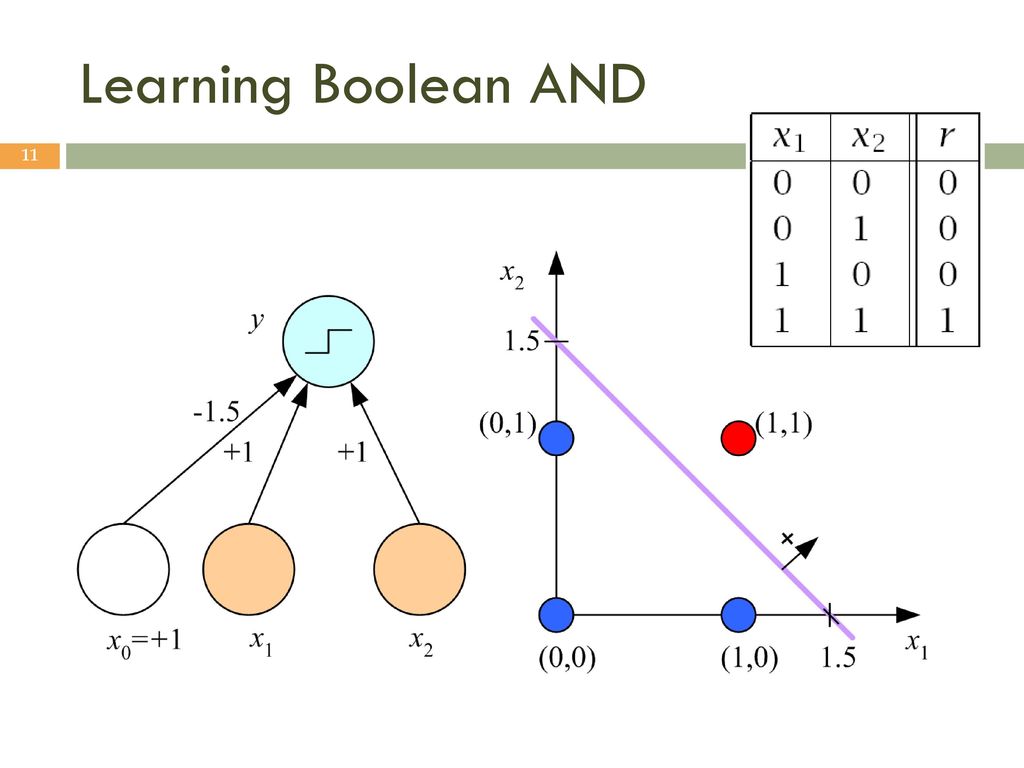 Learning Boolean AND

11

| $x_1$ | $x_2$ | $r$ |
|---|---|---|
| 0 | 0 | 0 |
| 0 | 1 | 0 |
| 1 | 0 | 0 |
| 1 | 1 | 1 |

$y$

-1.5

+1

+1

$x_0$=+1

$x_1$

$x_2$

$x_2$

1.5

(0,1)

(1,1)

+

(0,0)

(1,0)

1.5

$x_1$